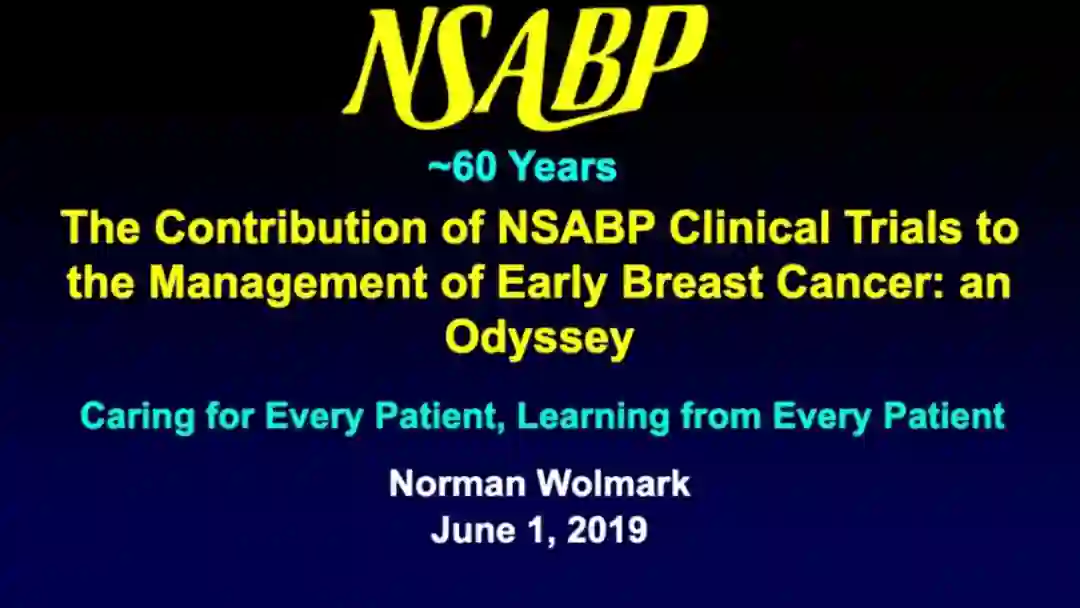 NSABP

~60 Years

The Contribution of NSABP Clinical Trials to the Management of Early Breast Cancer: an Odyssey

Caring for Every Patient, Learning from Every Patient

Norman Wolmark
June 1, 2019